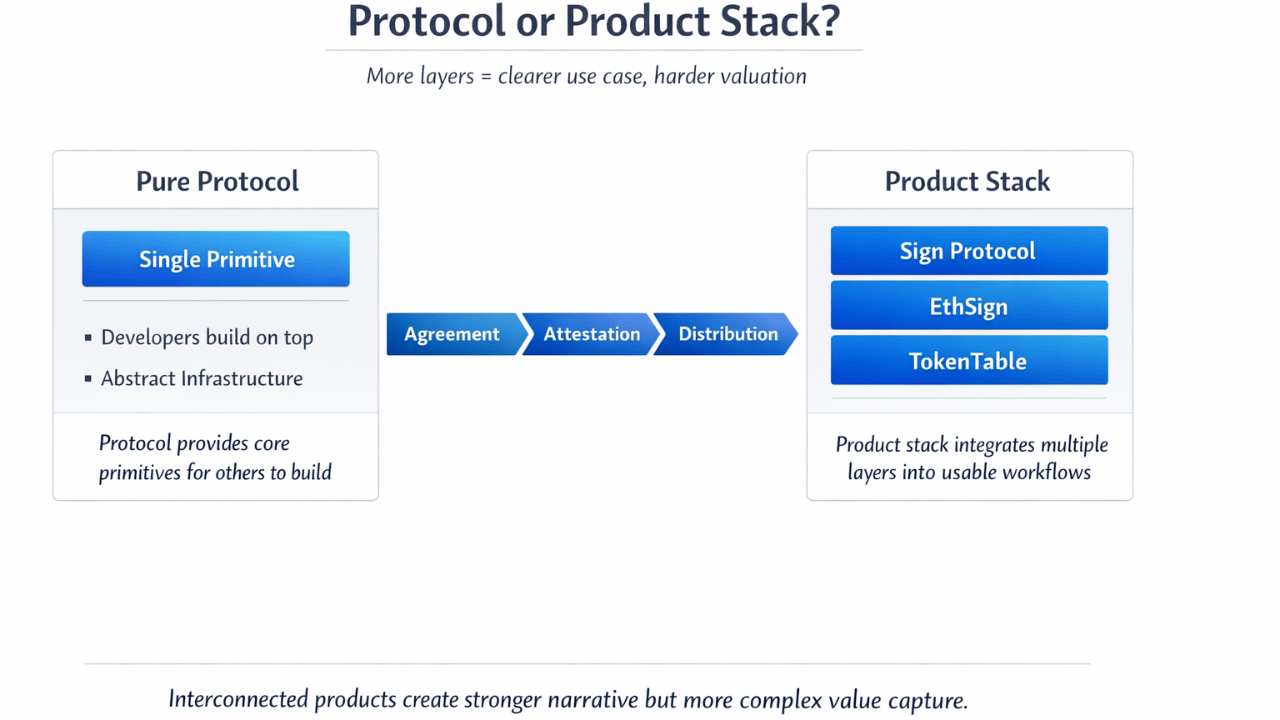 Protocol or Product Stack?

More layers = clearer use case, harder valuation

Pure Protocol

Single Primitive

▪ Developers build on top
▪ Abstract Infrastructure

Protocol provides core primitives for others to build

Agreement
Attestation
Distribution

Product Stack

Sign Protocol
EthSign
TokenTable

Product stack integrates multiple layers into usable workflows

Interconnected products create stronger narrative but more complex value capture.